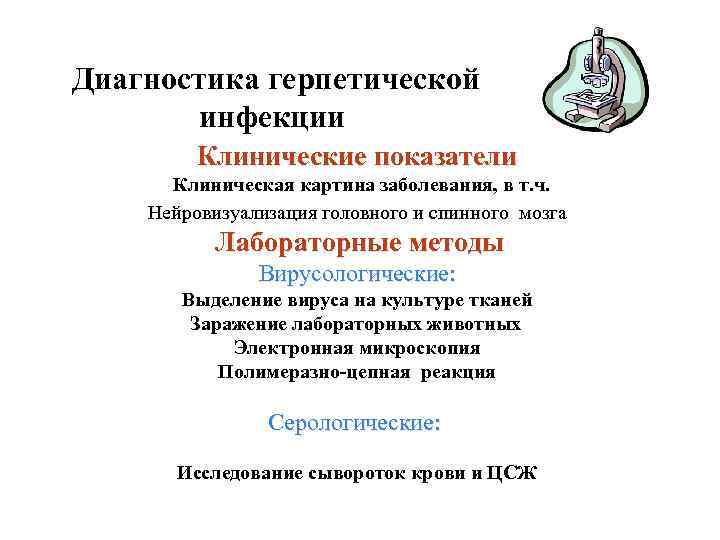 Диагностика герпетической инфекции

Клинические показатели

Клиническая картина заболевания, в т.ч.

Нейровизуализация головного и спинного мозга

Лабораторные методы

Вирусологические:

Выделение вируса на культуре тканей

Заражение лабораторных животных

Электронная микроскопия

Полимеразно-цепная реакция

Серологические:

Исследование сывороток крови и ЦСЖ